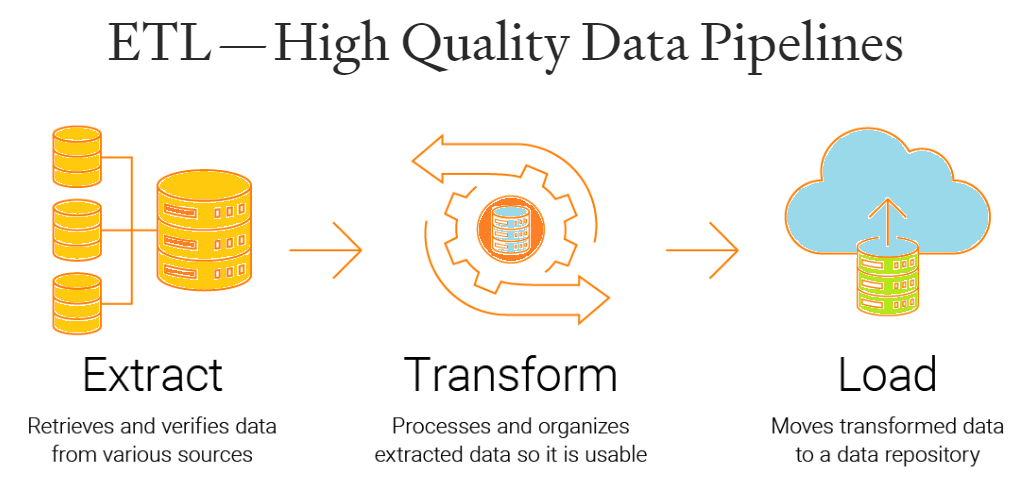 ETL — High Quality Data Pipelines

Extract

Retrieves and verifies data from various sources

Transform

Processes and organizes extracted data so it is usable

Load

Moves transformed data to a data repository